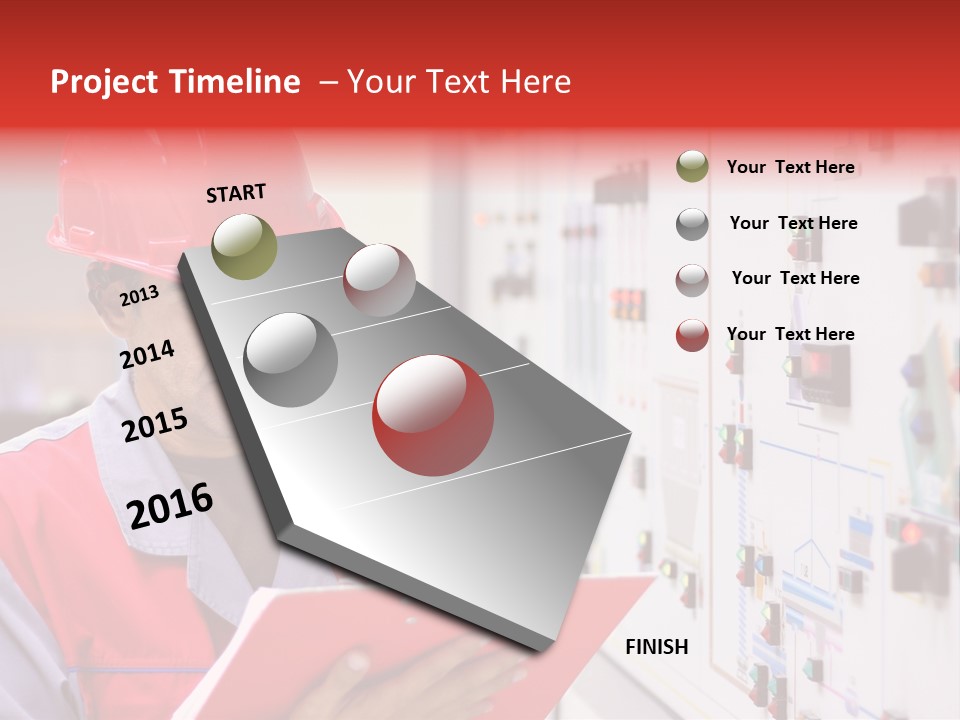 Project Timeline – Your Text Here

START

2013

2014

2015

2016

FINISH

Your Text Here

Your Text Here

Your Text Here

Your Text Here